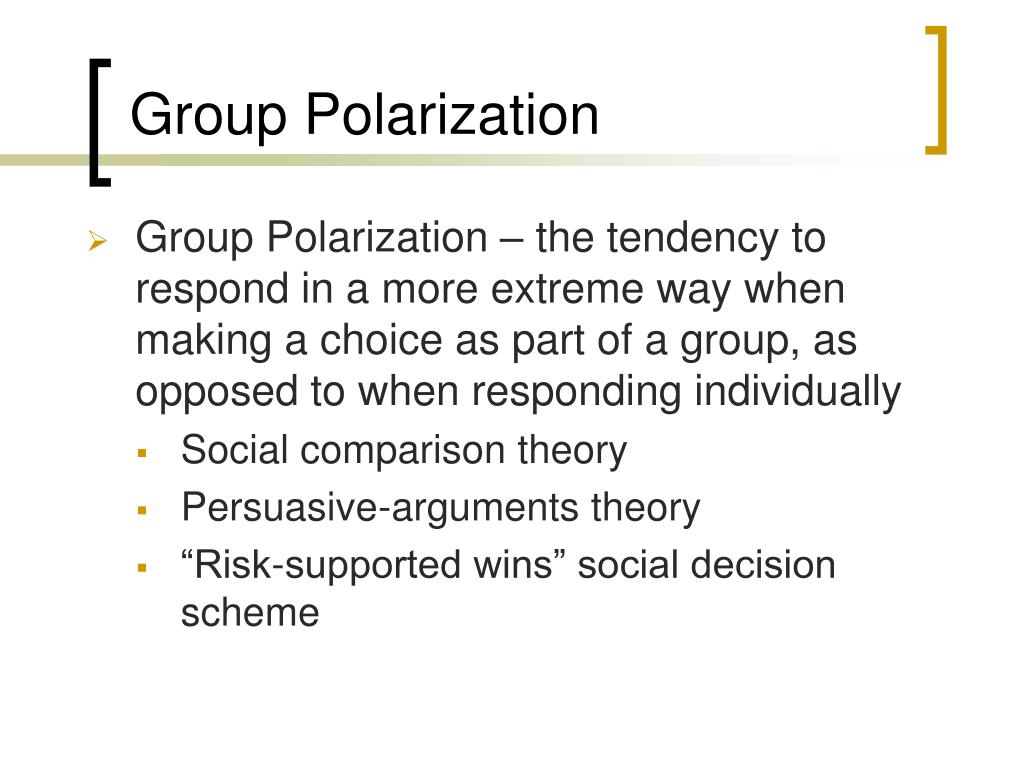 Group Polarization

Group Polarization – the tendency to respond in a more extreme way when making a choice as part of a group, as opposed to when responding individually

Social comparison theory

Persuasive-arguments theory

“Risk-supported wins” social decision scheme